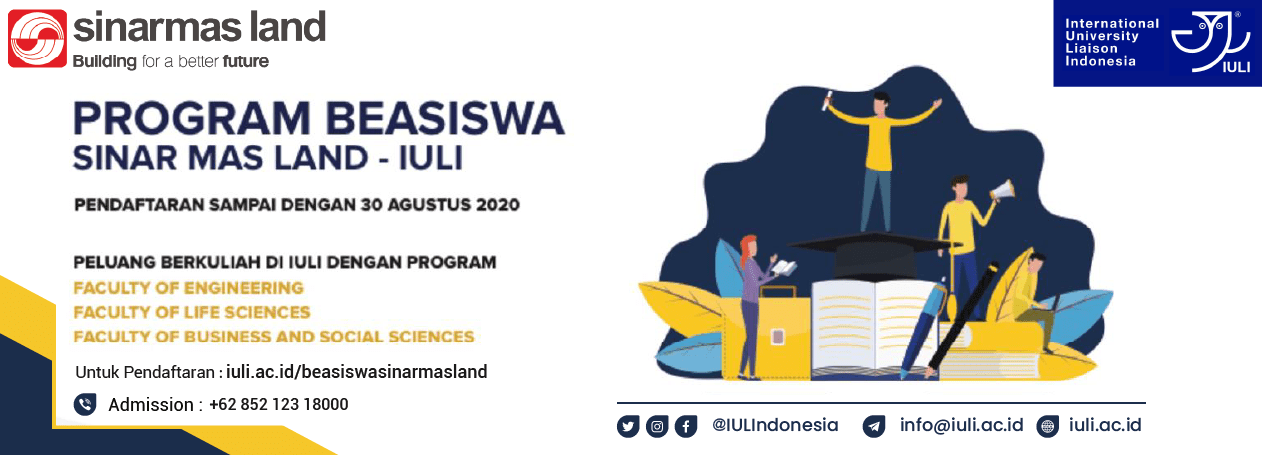 sinarmas land
Building for a better future

International University Liaison Indonesia
IULI

PROGRAM BEASISWA
SINAR MAS LAND - IULI

PENDAFTARAN SAMPAI DENGAN 30 AGUSTUS 2020

PELUANG BERKULIAH DI IULI DENGAN PROGRAM
FACULTY OF ENGINEERING
FACULTY OF LIFE SCIENCES
FACULTY OF BUSINESS AND SOCIAL SCIENCES

Untuk Pendaftaran : iuli.ac.id/beasiswasinarmasland

Admission : +62 852 123 18000

@IULIndonesia info@iuli.ac.id iuli.ac.id